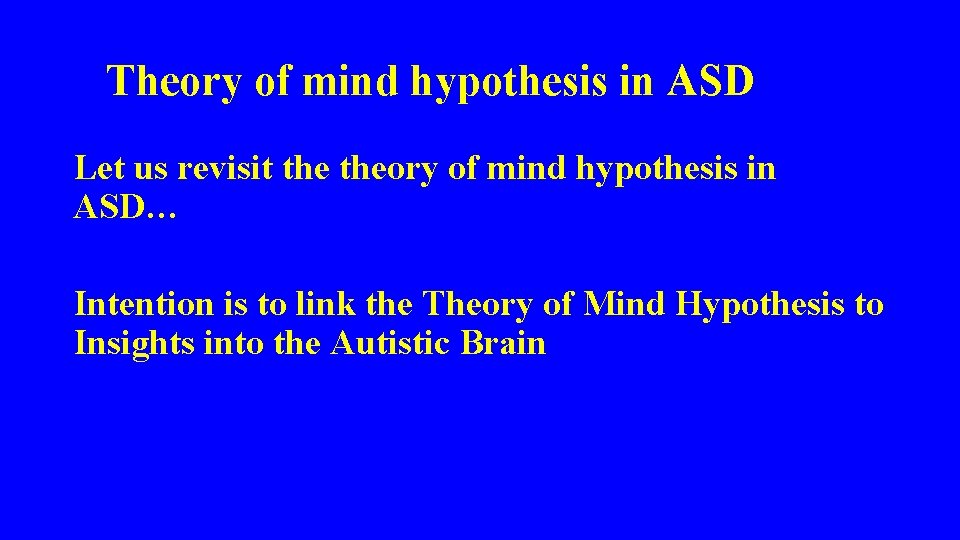 Theory of mind hypothesis in ASD

Let us revisit the theory of mind hypothesis in ASD…

Intention is to link the Theory of Mind Hypothesis to Insights into the Autistic Brain